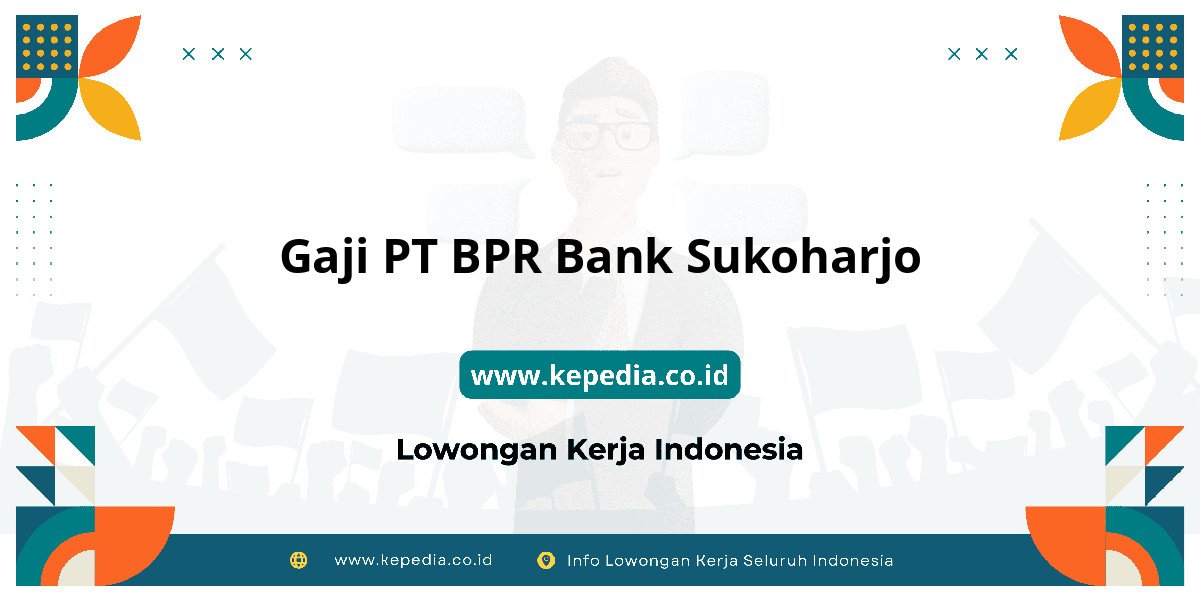 Gaji PT BPR Bank Sukoharjo

www.kepedia.co.id

Lowongan Kerja Indonesia

www.kepedia.co.id

Info Lowongan Kerja Seluruh Indonesia